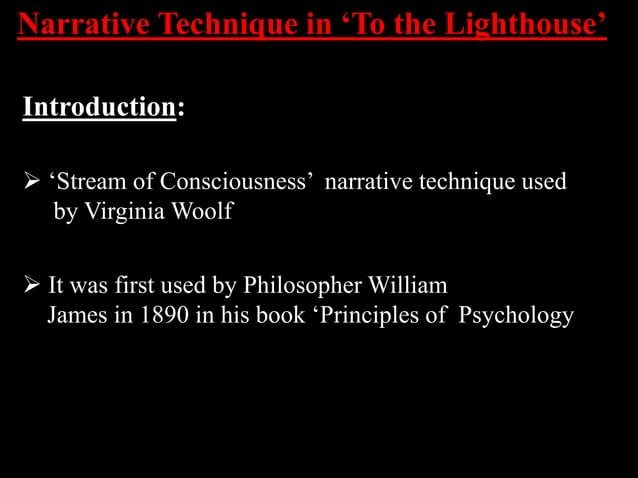 Narrative Technique in ‘To the Lighthouse’

Introduction:

➢ ‘Stream of Consciousness’ narrative technique used by Virginia Woolf

➢ It was first used by Philosopher William James in 1890 in his book ‘Principles of Psychology